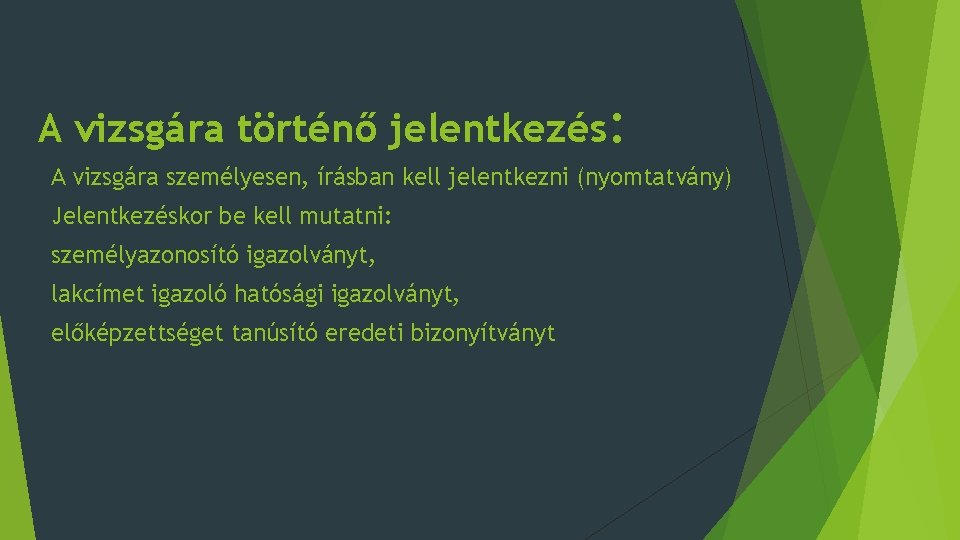 A vizsgára történő jelentkezés:

A vizsgára személyesen, írásban kell jelentkezni (nyomtatvány)

Jelentkezéskor be kell mutatni:

személyazonosító igazolványt,

lakcímet igazoló hatósági igazolványt,

előképzettséget tanúsító eredeti bizonyítványt